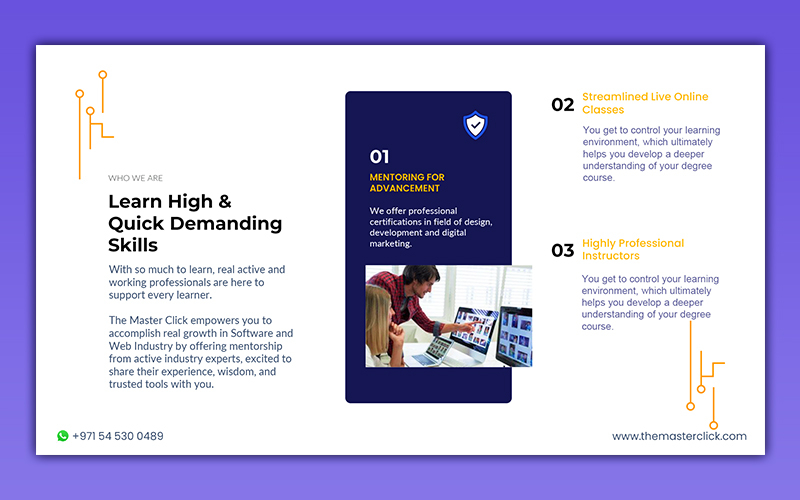 WHO WE ARE

Learn High & Quick Demanding Skills

With so much to learn, real active and working professionals are here to support every learner.

The Master Click empowers you to accomplish real growth in Software and Web Industry by offering mentorship from active industry experts, excited to share their experience, wisdom, and trusted tools with you.

01

MENTORING FOR ADVANCEMENT

We offer professional certifications in field of design, development and digital marketing.

02 Streamlined Live Online Classes

You get to control your learning environment, which ultimately helps you develop a deeper understanding of your degree course.

03 Highly Professional Instructors

You get to control your learning environment, which ultimately helps you develop a deeper understanding of your degree course.

+971 54 530 0489

www.themasterclick.com